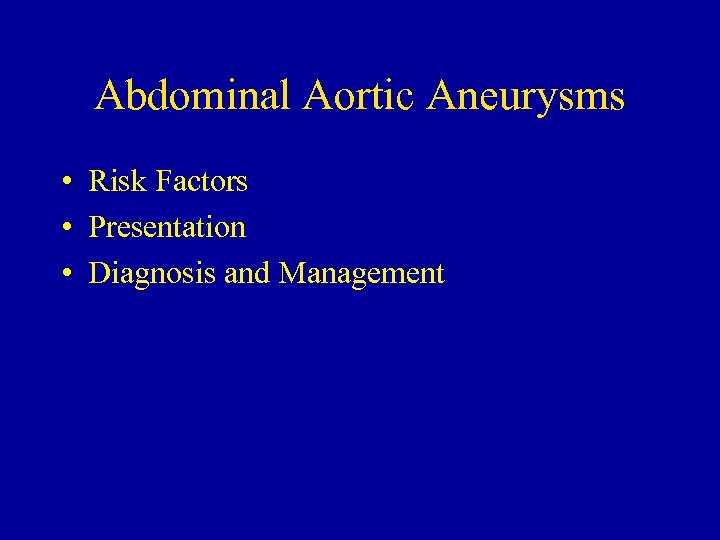 Abdominal Aortic Aneurysms

• Risk Factors
• Presentation
• Diagnosis and Management